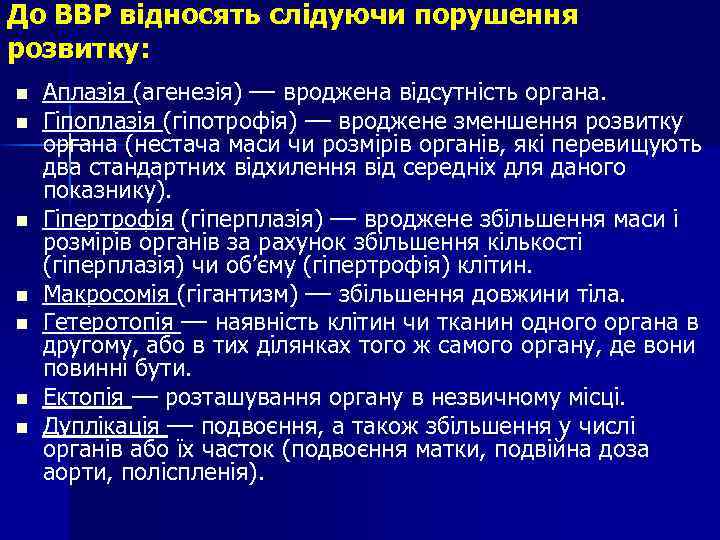 До ВВР відносять слідуючи порушення розвитку:

Аплазія (агенезія) — вроджена відсутність органа.

Гіпоплазія (гіпотрофія) — вроджене зменшення розвитку органа (нестача маси чи розмірів органів, які перевищують два стандартних відхилення від середніх для даного показнику).

Гіпертрофія (гіперплазія) — вроджене збільшення маси і розмірів органів за рахунок збільшення кількості (гіперплазія) чи об'єму (гіпертрофія) клітин.

Макросомія (гігантизм) — збільшення довжини тіла.

Гетеротопія — наявність клітин чи тканин одного органа в другому, або в тих ділянках того ж самого органу, де вони повинні бути.

Ектопія — розташування органу в незвичному місці.

Дуплікація — подвоєння, а також збільшення у числі органів або їх часток (подвоєння матки, подвійна доза аорти, поліспленія).